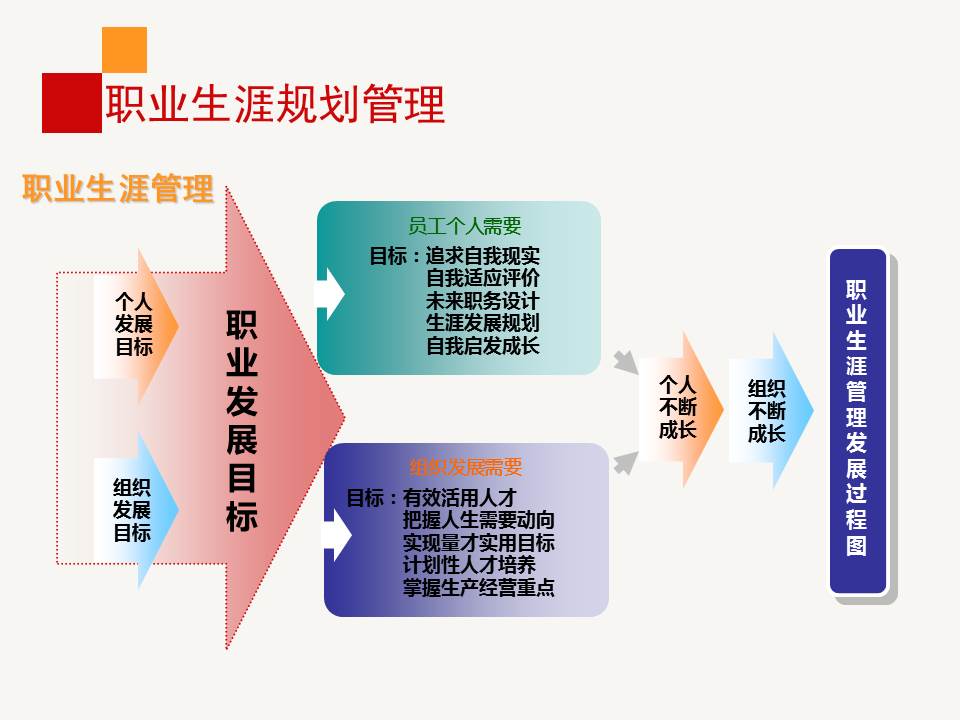 职业生涯规划管理

职业生涯管理

个人发展目标

组织发展目标

职业发展目标

员工个人需要

目标：追求自我现实
自我适应评价
未来职务设计
生涯发展规划
自我启发成长

组织发展需要

目标：有效活用人才
把握人生需要动向
实现量才实用目标
计划性人才培养
掌握生产经营重点

个人不断成长

组织不断成长

职业生涯管理发展过程图